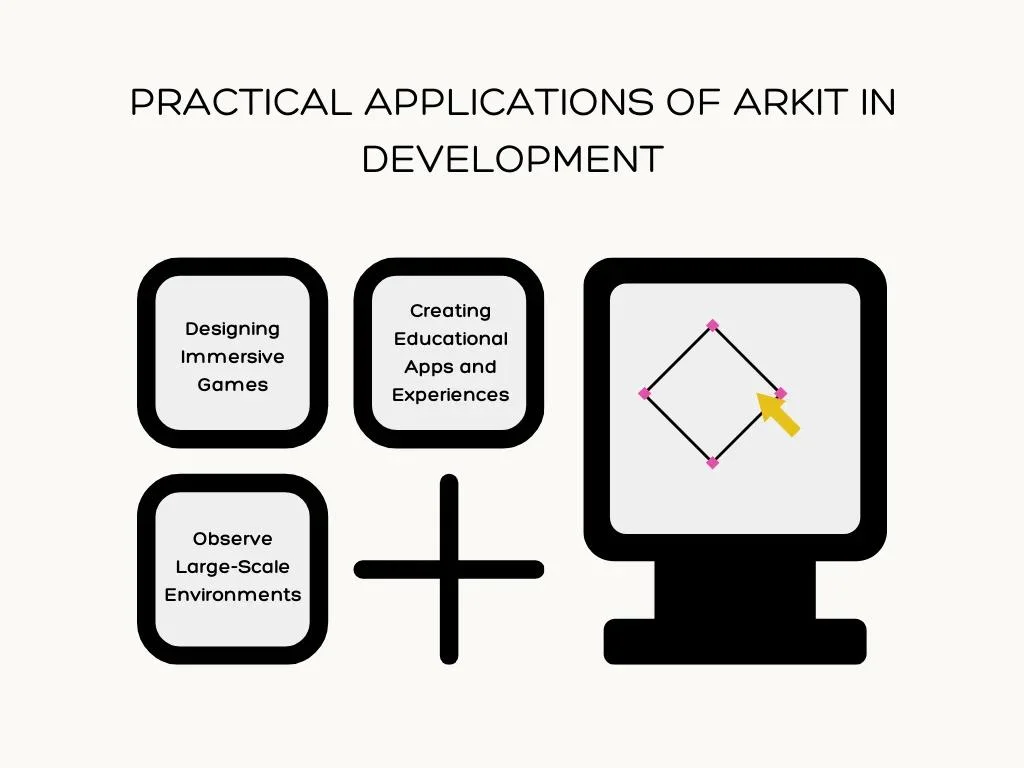 PRACTICAL APPLICATIONS OF ARKIT IN DEVELOPMENT

Designing Immersive Games

Creating Educational Apps and Experiences

Observe Large-Scale Environments